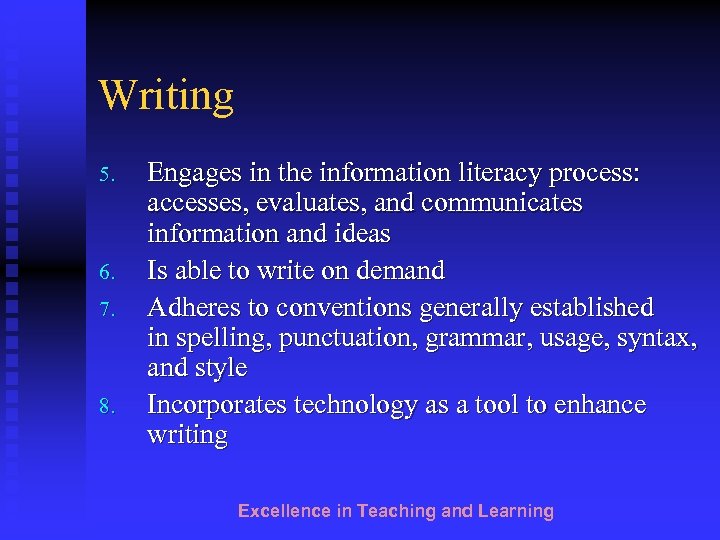 Writing

5. Engages in the information literacy process: accesses, evaluates, and communicates information and ideas
6. Is able to write on demand
7. Adheres to conventions generally established in spelling, punctuation, grammar, usage, syntax, and style
8. Incorporates technology as a tool to enhance writing

Excellence in Teaching and Learning